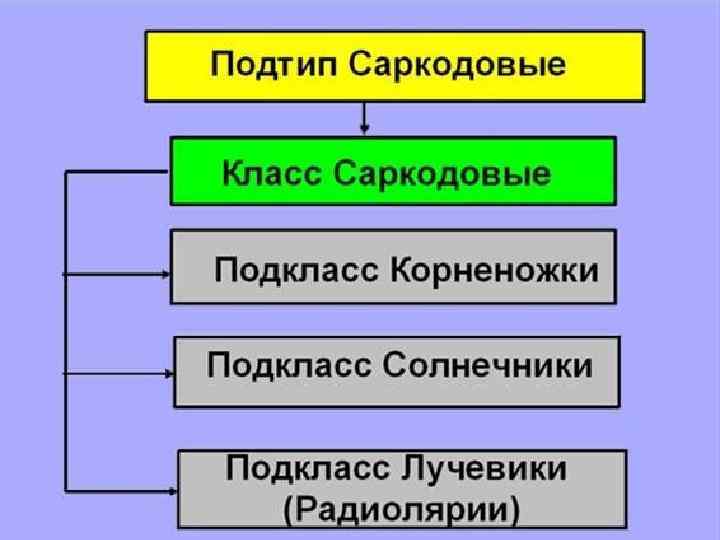 Подтип Саркодовые

Класс Саркодовые

Подкласс Корненожки

Подкласс Солнечники

Подкласс Лучевики (Радиолярии)